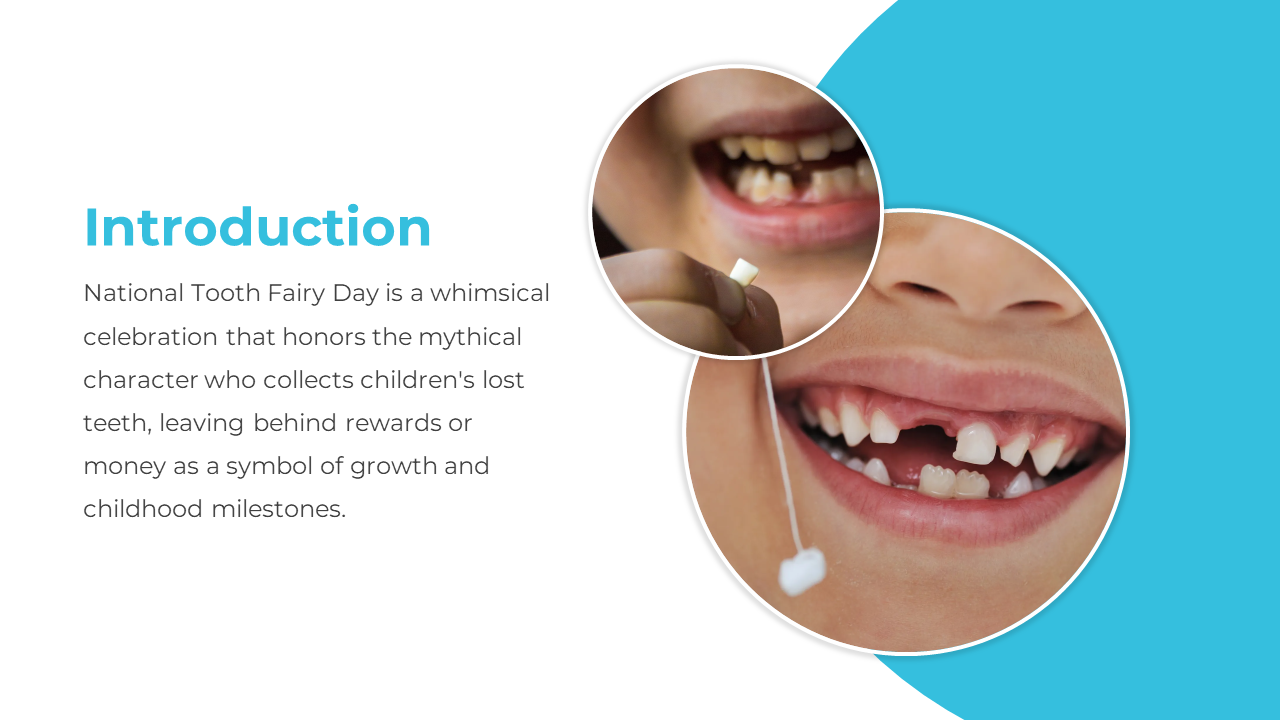 Introduction

National Tooth Fairy Day is a whimsical celebration that honors the mythical character who collects children's lost teeth, leaving behind rewards or money as a symbol of growth and childhood milestones.